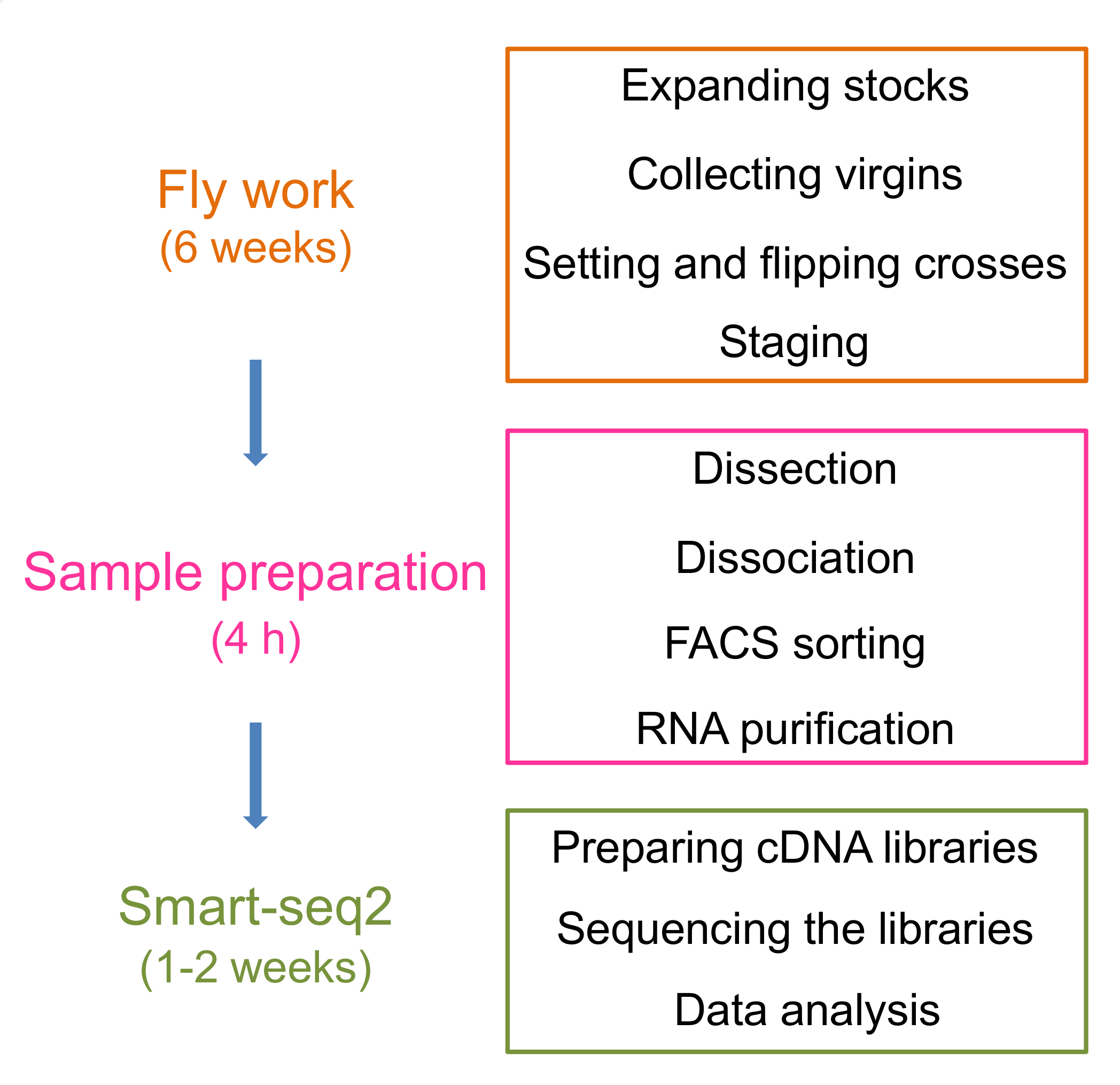 Fly work
(6 weeks)

Expanding stocks

Collecting virgins

Setting and flipping crosses

Staging

Sample preparation
(4 h)

Dissection

Dissociation

FACS sorting

RNA purification

Smart-seq2
(1-2 weeks)

Preparing cDNA libraries

Sequencing the libraries

Data analysis